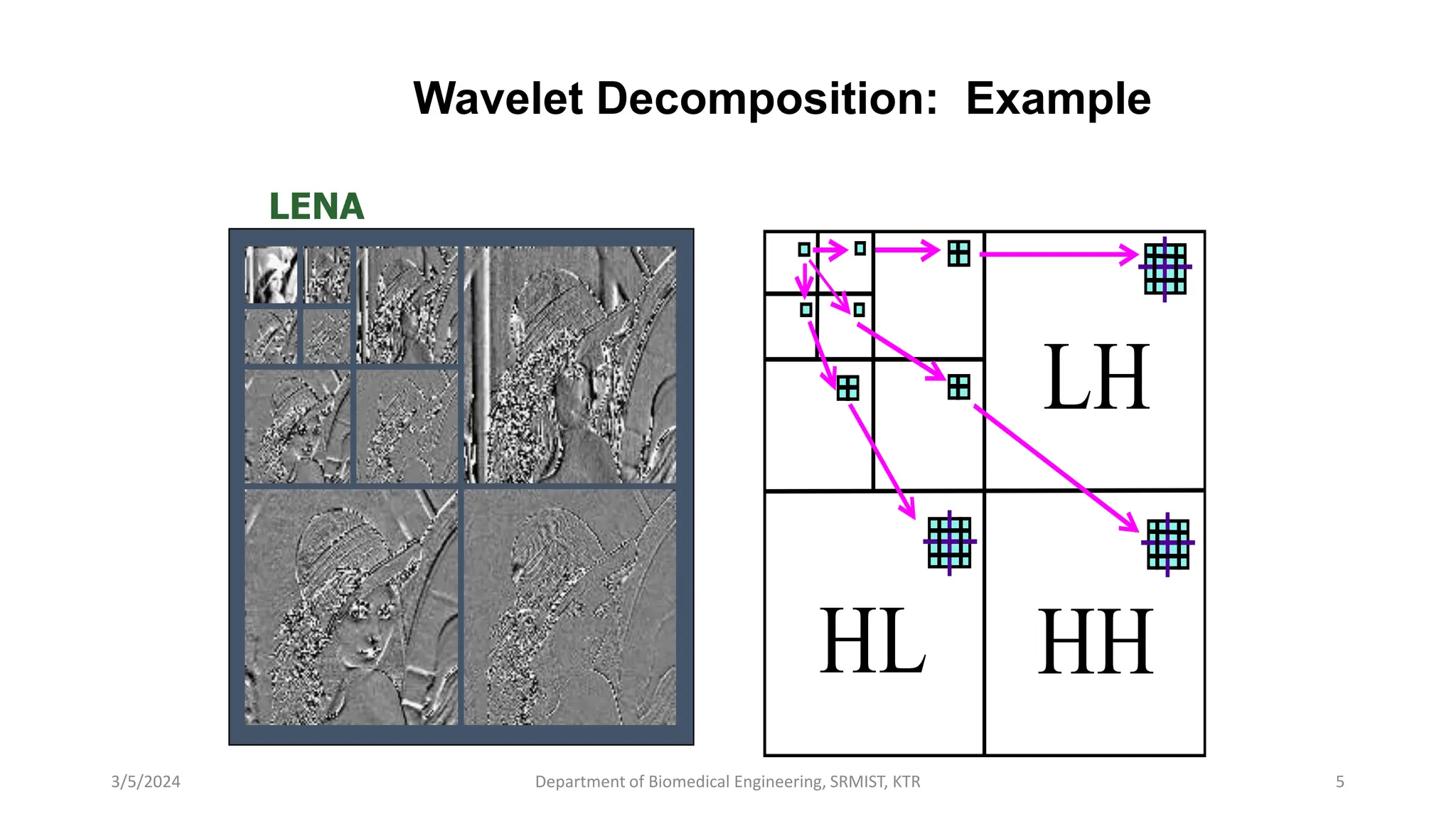 Wavelet Decomposition: Example

LENA

LH

HL

HH

3/5/2024

Department of Biomedical Engineering, SRMIST, KTR

5